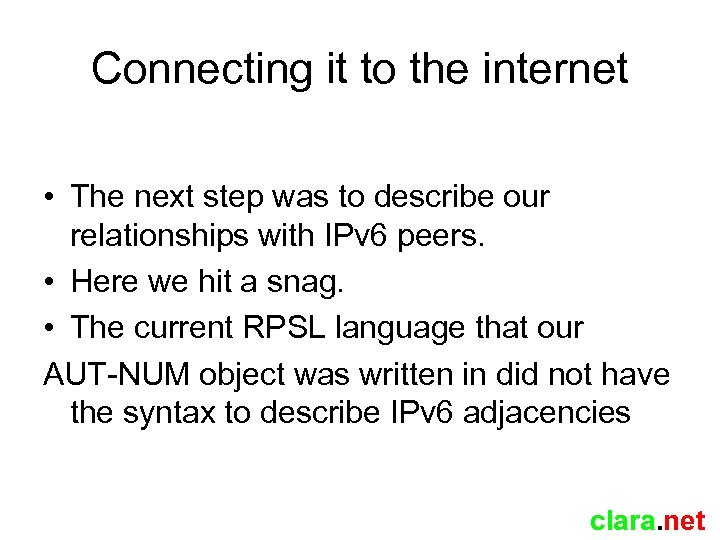 Connecting it to the internet

• The next step was to describe our relationships with IPv6 peers.

• Here we hit a snag.

• The current RPSL language that our

AUT-NUM object was written in did not have the syntax to describe IPv6 adjacencies

clara.net